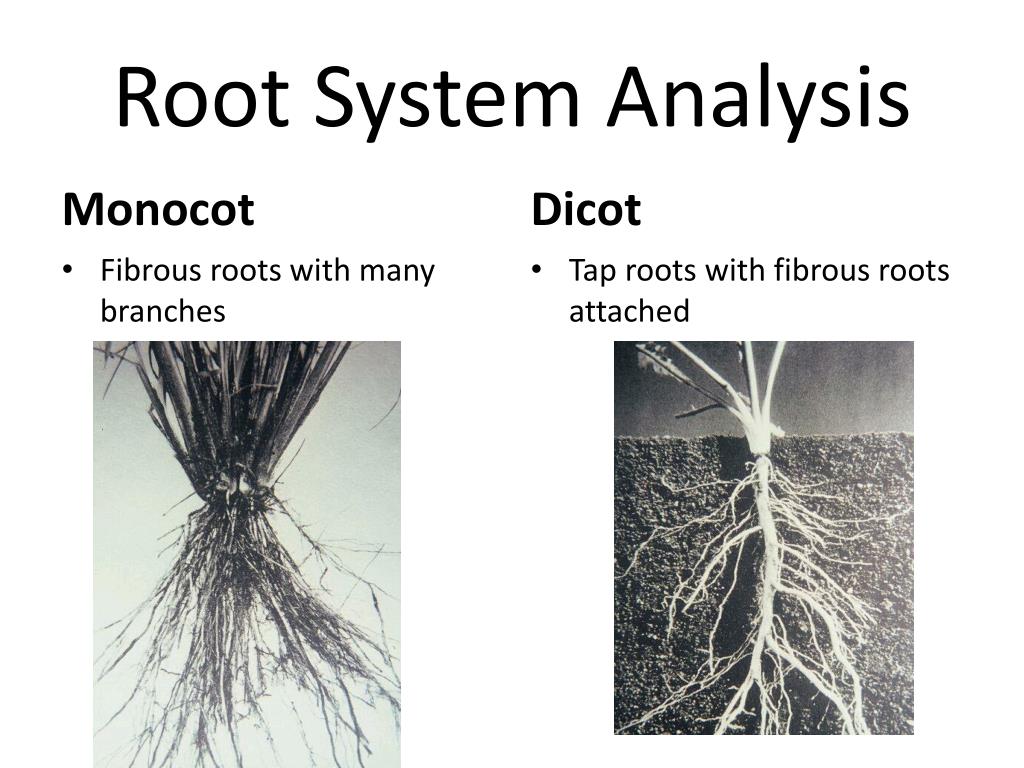 Root System Analysis

Monocot

• Fibrous roots with many branches

Dicot

• Tap roots with fibrous roots attached